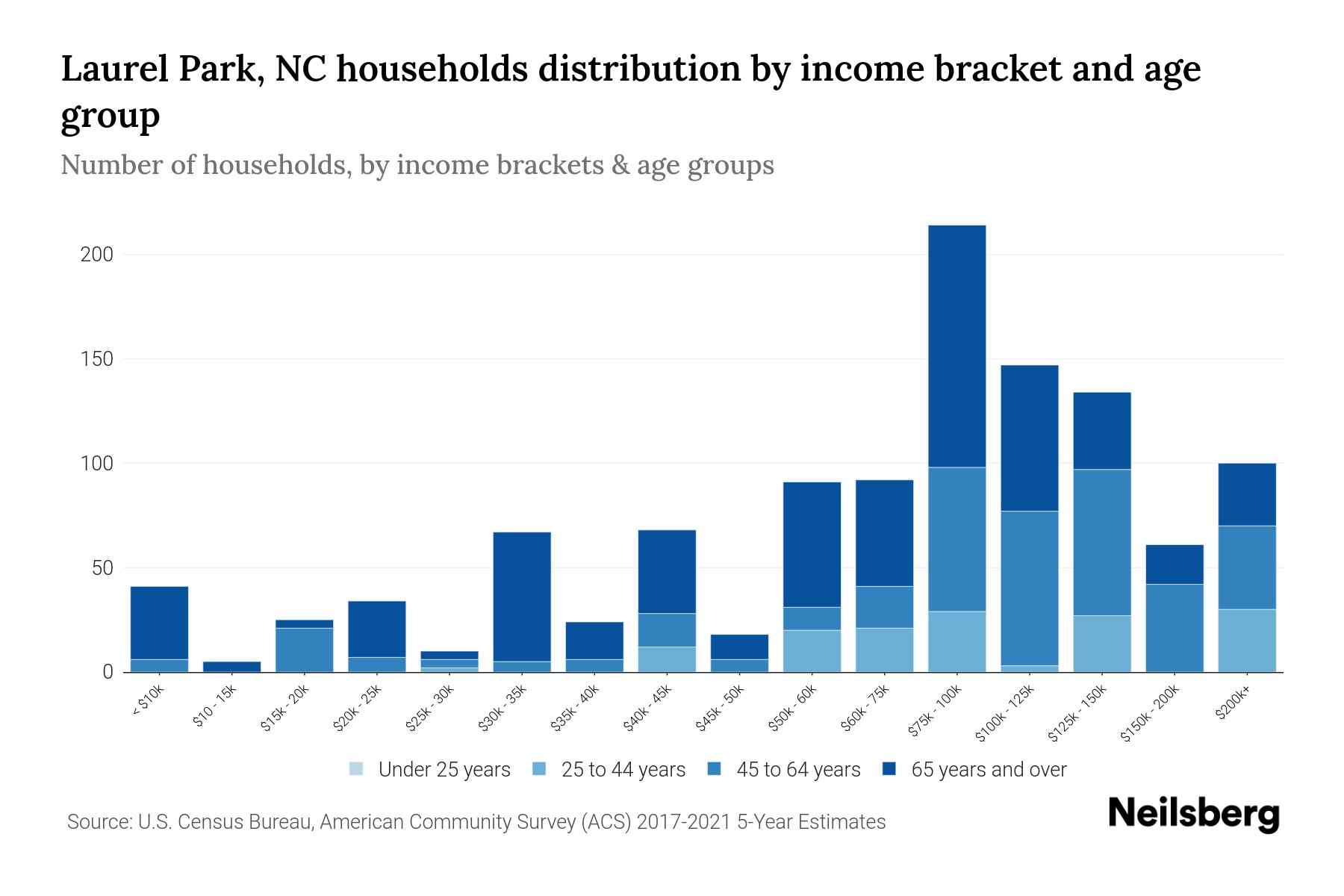 Laurel Park, NC households distribution by income bracket and age group

Number of households, by income brackets & age groups

200
150
100
50
0

< $10k
$10 - 15k
$15k - 20k
$20k - 25k
$25k - 30k
$30k - 35k
$35k - 40k
$40k - 45k
$45k - 50k
$50k - 60k
$60k - 75k
$75k - 100k
$100k - 125k
$125k - 150k
$150k - 200k
$200k+

Under 25 years
25 to 44 years
45 to 64 years
65 years and over

Source: U.S. Census Bureau, American Community Survey (ACS) 2017-2021 5-Year Estimates

Neilsberg